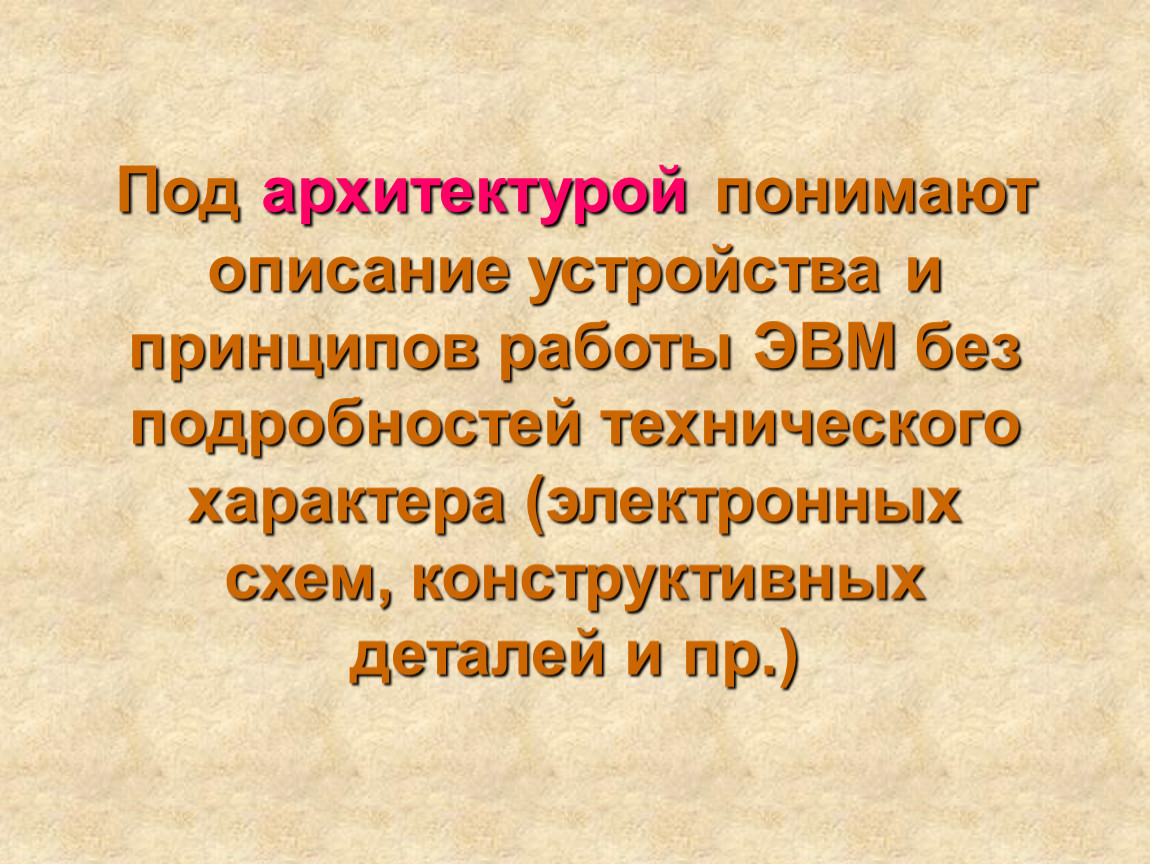 Под архитектурой понимают описание устройства и принципов работы ЭВМ без подробностей технического характера (электронных схем, конструктивных деталей и пр.)